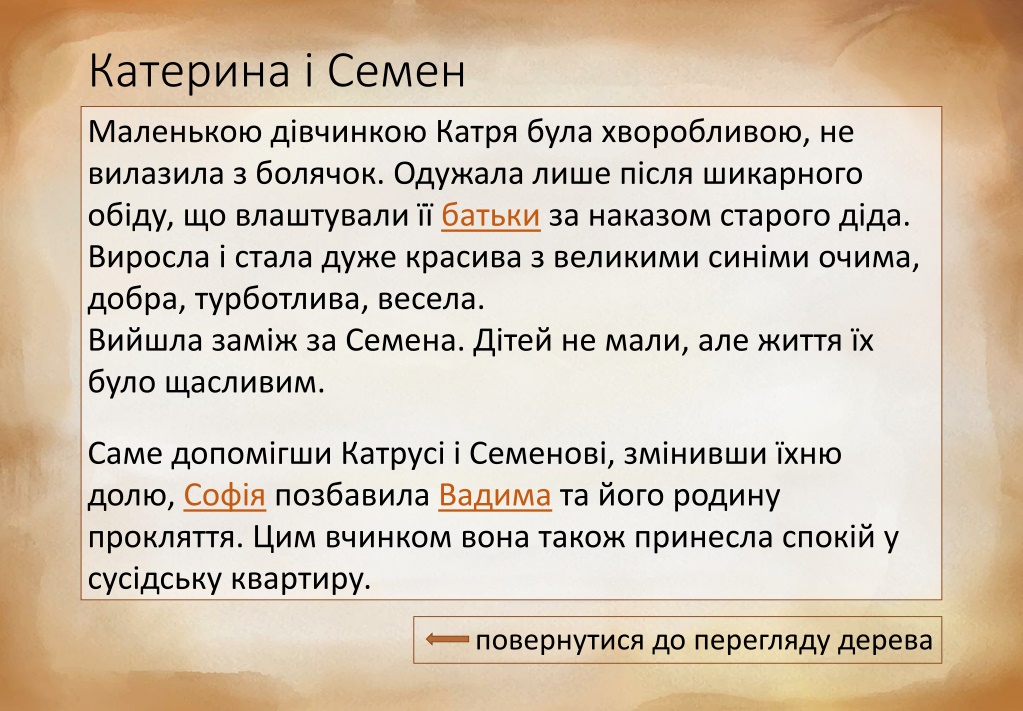 Катерина і Семен

Маленькою дівчинкою Катря була хворобливою, не вилазила з болячок. Одужала лише після шикарного обіду, що влаштували її батьки за наказом старого діда. Виросла і стала дуже красива з великими синіми очима, добра, турботлива, весела.
Вийшла заміж за Семена. Дітей не мали, але життя їх було щасливим.

Саме допомігши Катрусі і Семенові, змінивши їхню долю, Софія позбавила Вадима та його родину прокляття. Цим вчинком вона також принесла спокій у сусідську квартиру.

повернутися до перегляду дерева